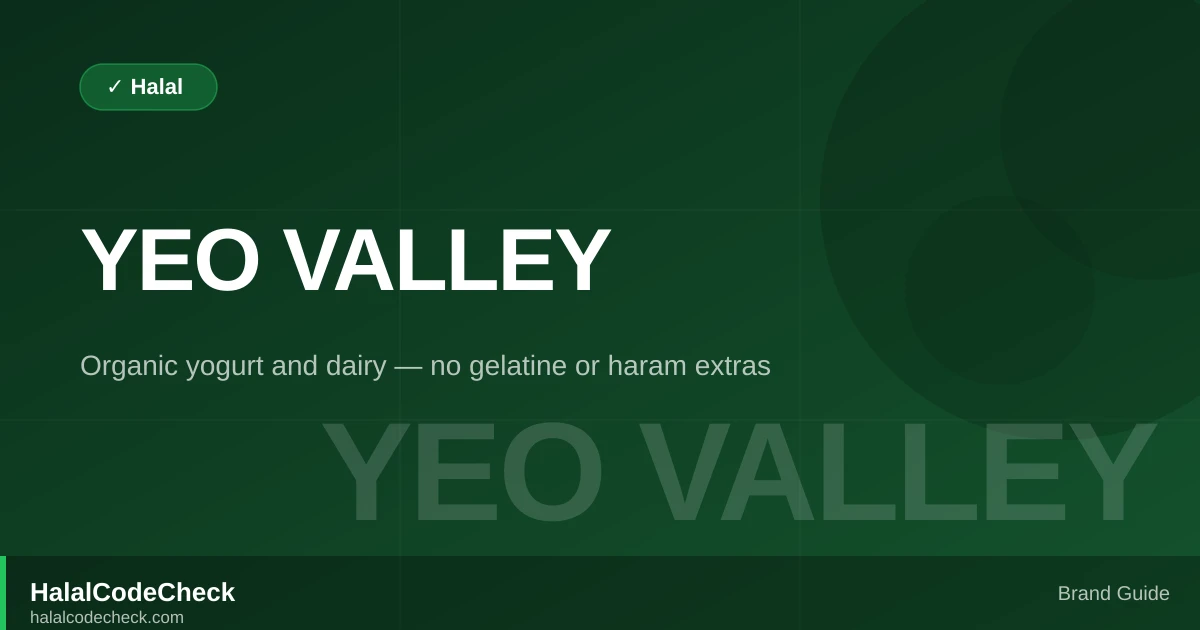 ✓ Halal

YEO VALLEY

Organic yogurt and dairy — no gelatine or haram extras

YEO VALLEY

HalalCodeCheck
halalcodecheck.com

Brand Guide